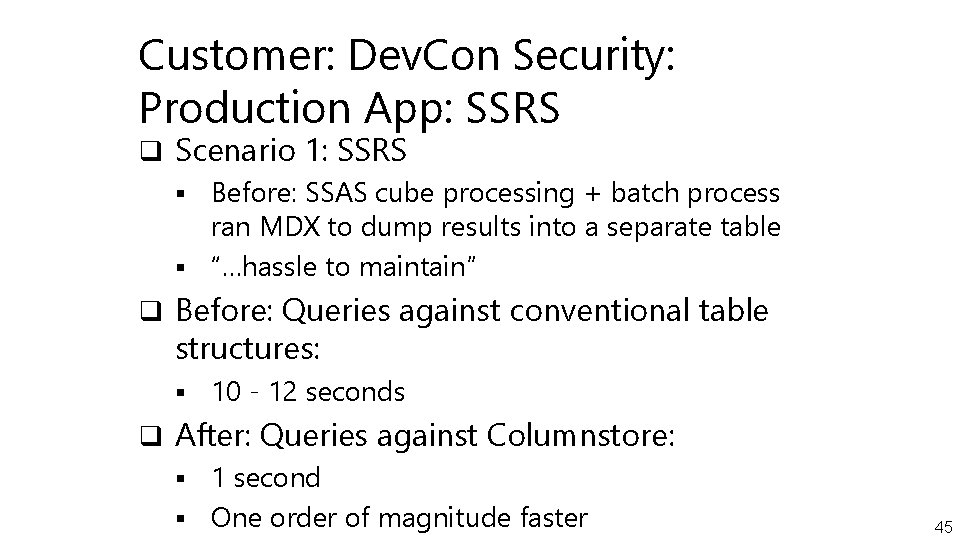 Customer: DevCon Security:
Production App: SSRS

❑ Scenario 1: SSRS
▪ Before: SSAS cube processing + batch process ran MDX to dump results into a separate table
▪ "…hassle to maintain"

❑ Before: Queries against conventional table structures:
▪ 10 - 12 seconds

❑ After: Queries against Columnstore:
▪ 1 second
▪ One order of magnitude faster

45